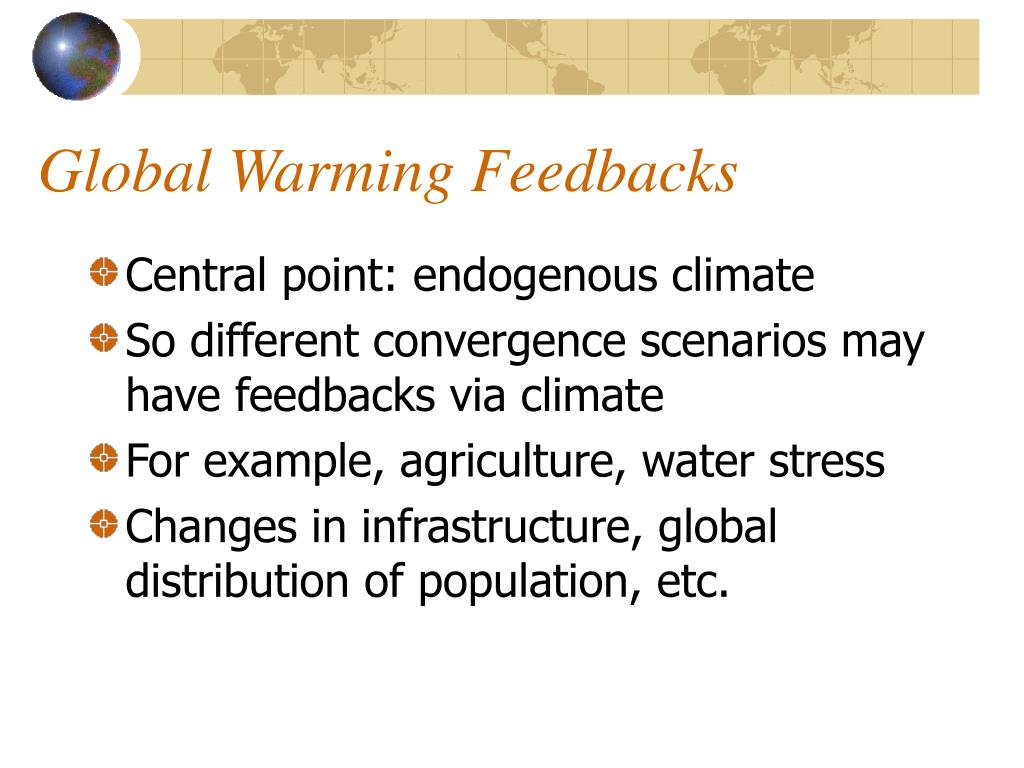 Global Warming Feedbacks

Central point: endogenous climate

So different convergence scenarios may have feedbacks via climate

For example, agriculture, water stress

Changes in infrastructure, global distribution of population, etc.